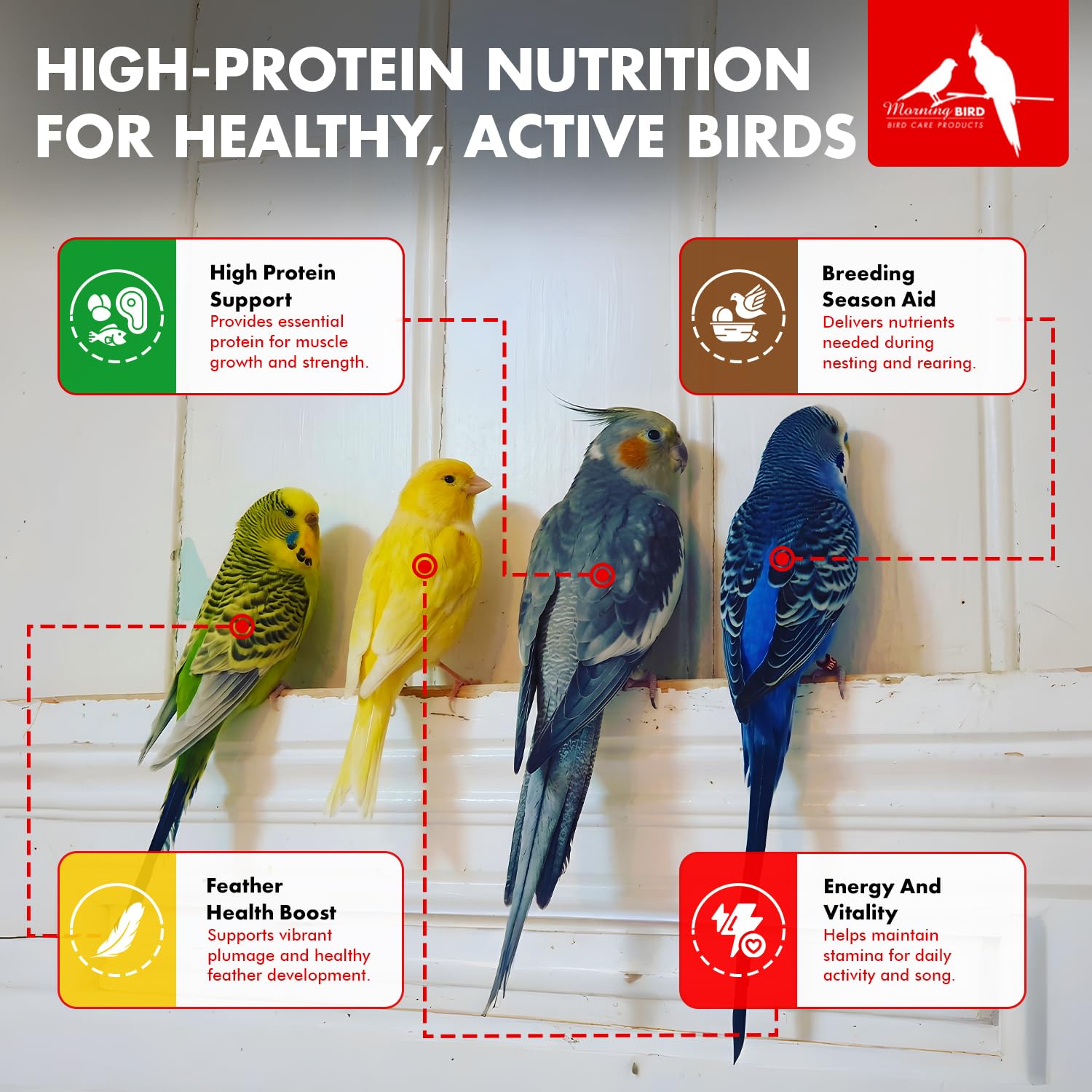 HIGH-PROTEIN NUTRITION FOR HEALTHY, ACTIVE BIRDS

Morning BIRD
BIRD CARE PRODUCTS

High Protein Support
Provides essential protein for muscle growth and strength.

Breeding Season Aid
Delivers nutrients needed during nesting and rearing.

Feather Health Boost
Supports vibrant plumage and healthy feather development.

Energy And Vitality
Helps maintain stamina for daily activity and song.